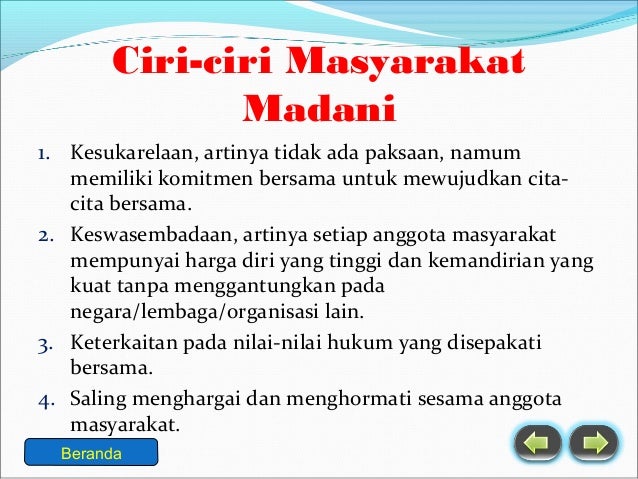 Ciri-ciri Masyarakat Madani

1. Kesukarelaan, artinya tidak ada paksaan, namum memiliki komitmen bersama untuk mewujudkan cita-cita bersama.
2. Keswasembadaan, artinya setiap anggota masyarakat mempunyai harga diri yang tinggi dan kemandirian yang kuat tanpa menggantungkan pada negara/lembaga/organisasi lain.
3. Keterkaitan pada nilai-nilai hukum yang disepakati bersama.
4. Saling menghargai dan menghormati sesama anggota masyarakat.

Beranda